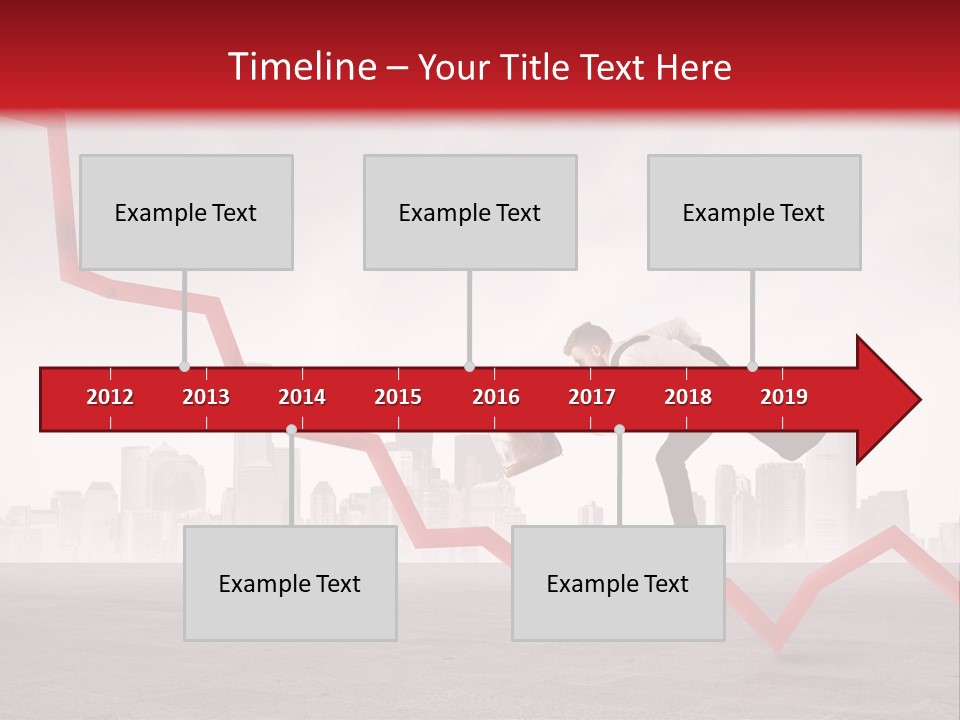 Timeline – Your Title Text Here

Example Text

Example Text

Example Text

2012 2013 2014 2015 2016 2017 2018 2019

Example Text

Example Text